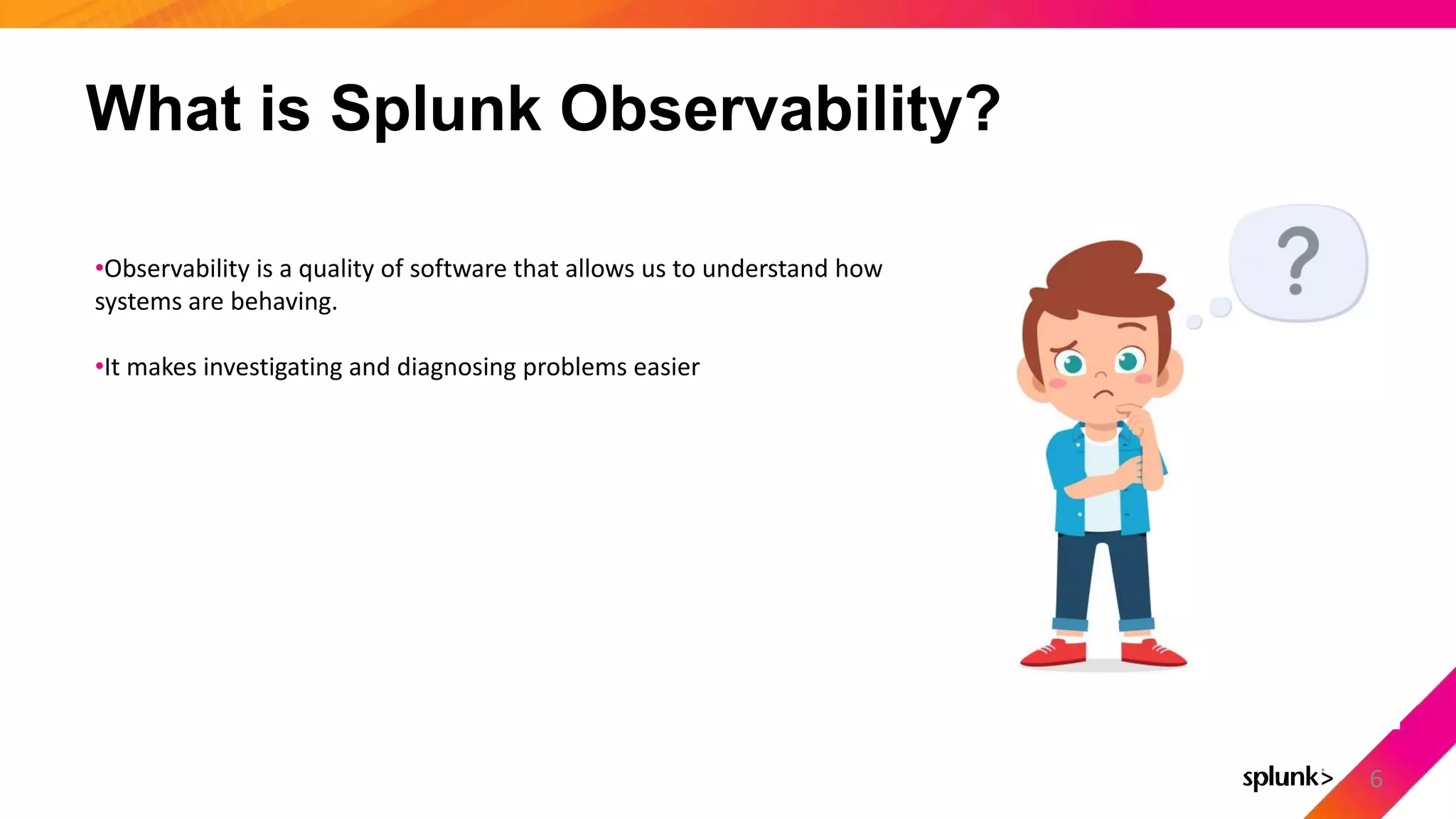 What is Splunk Observability?

•Observability is a quality of software that allows us to understand how systems are behaving.

•It makes investigating and diagnosing problems easier

?

splunk>

6